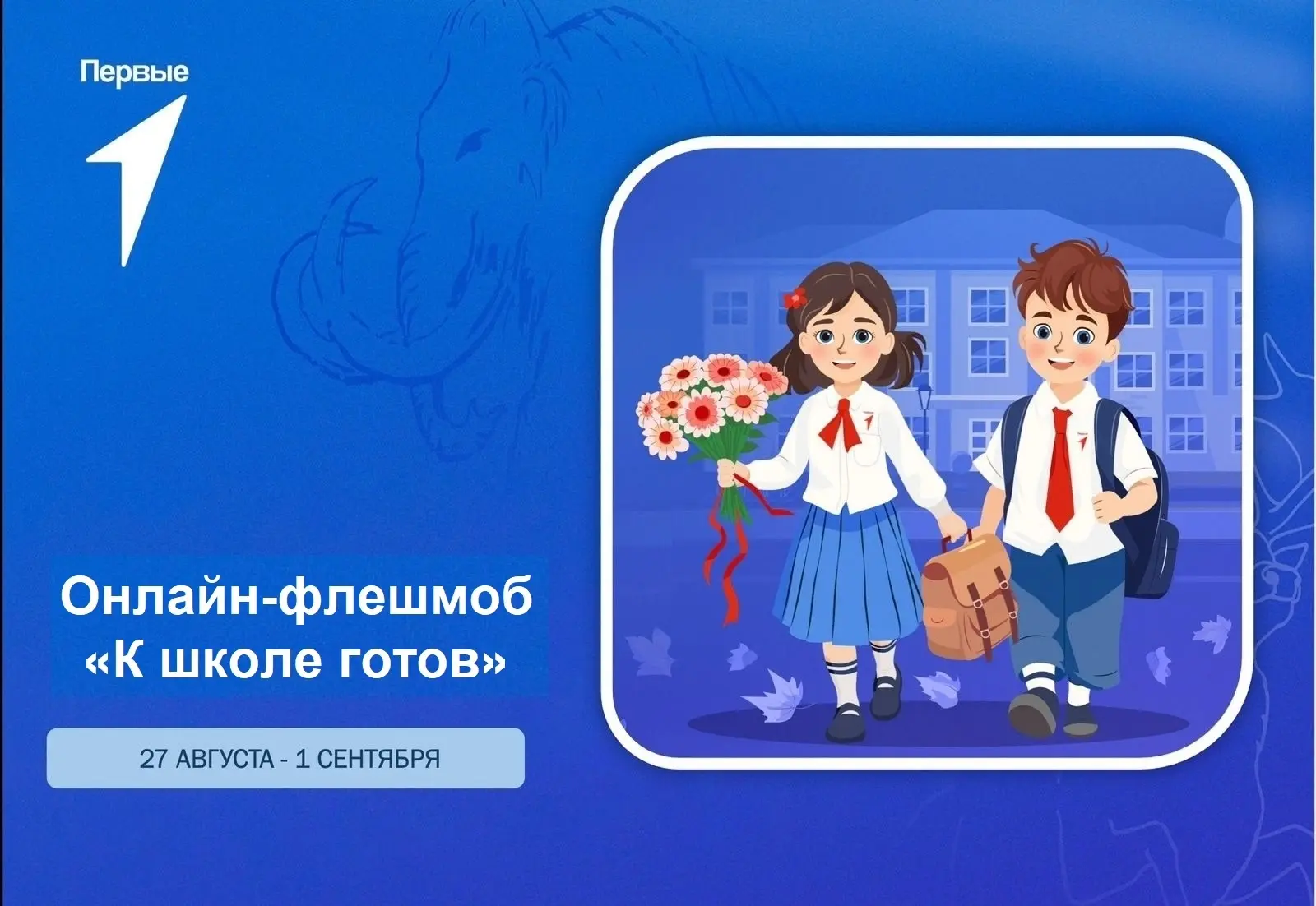 Первые

Онлайн-флешмоб «К школе готов»

27 АВГУСТА - 1 СЕНТЯБРЯ